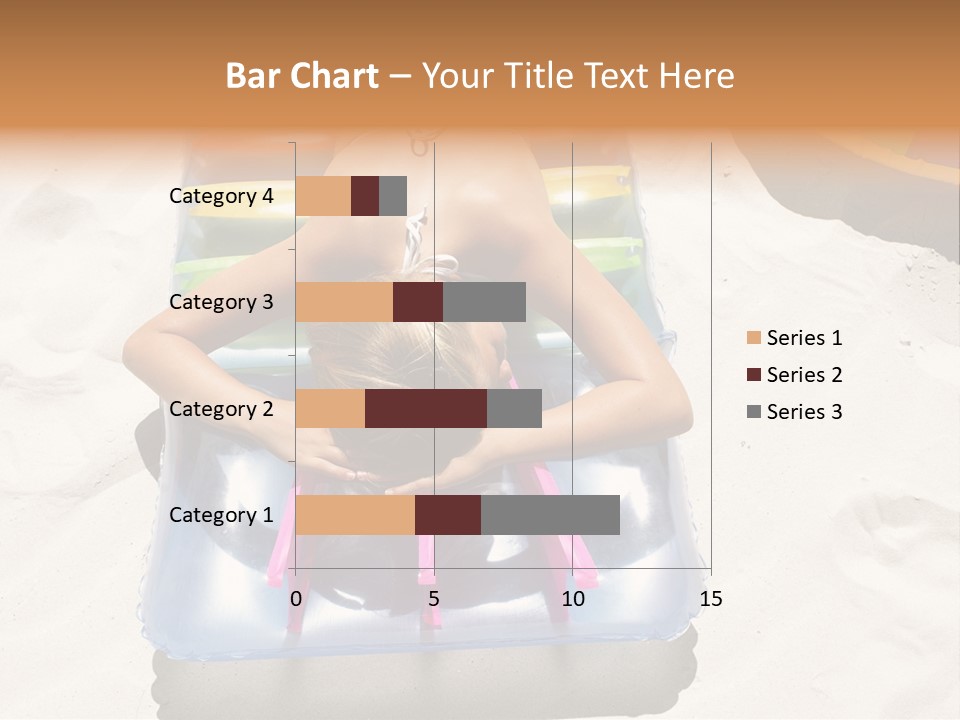 Bar Chart – Your Title Text Here

Category 4
Category 3
Category 2
Category 1

0
5
10
15

Series 1
Series 2
Series 3